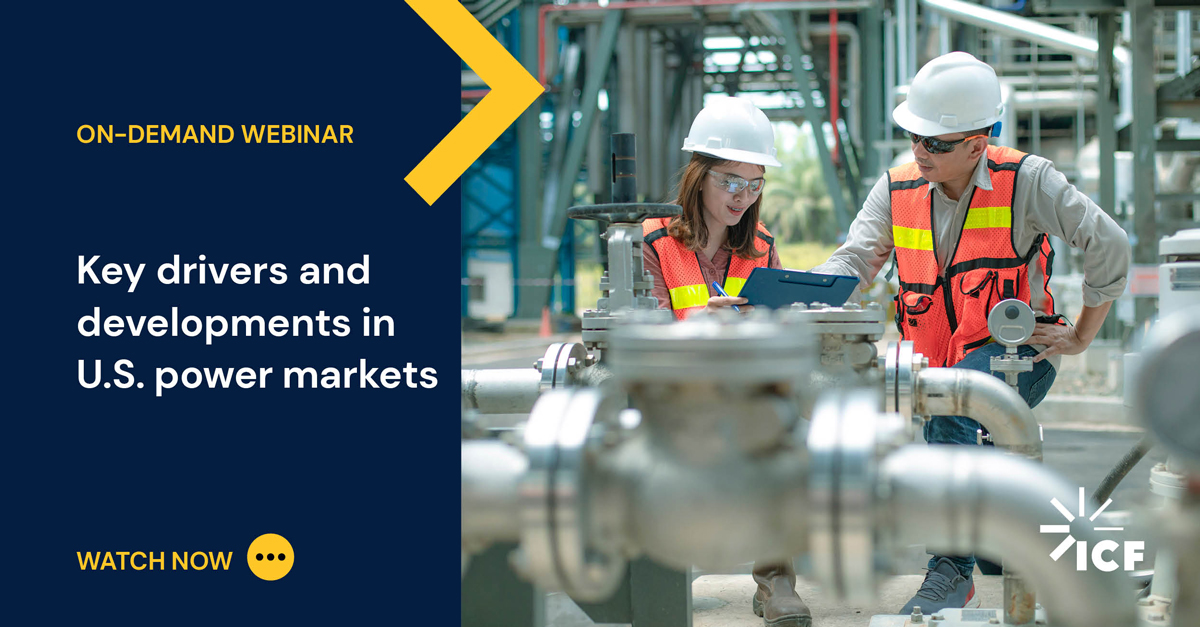 ON-DEMAND WEBINAR

Key drivers and developments in U.S. power markets

WATCH NOW

ICF